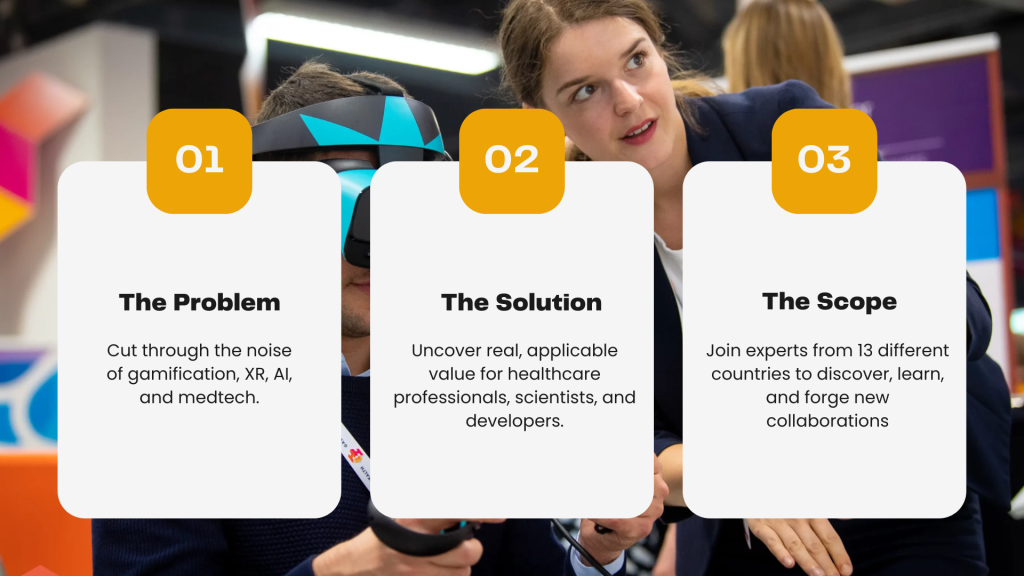 01

The Problem

Cut through the noise of gamification, XR, AI, and medtech.

02

The Solution

Uncover real, applicable value for healthcare professionals, scientists, and developers.

03

The Scope

Join experts from 13 different countries to discover, learn, and forge new collaborations